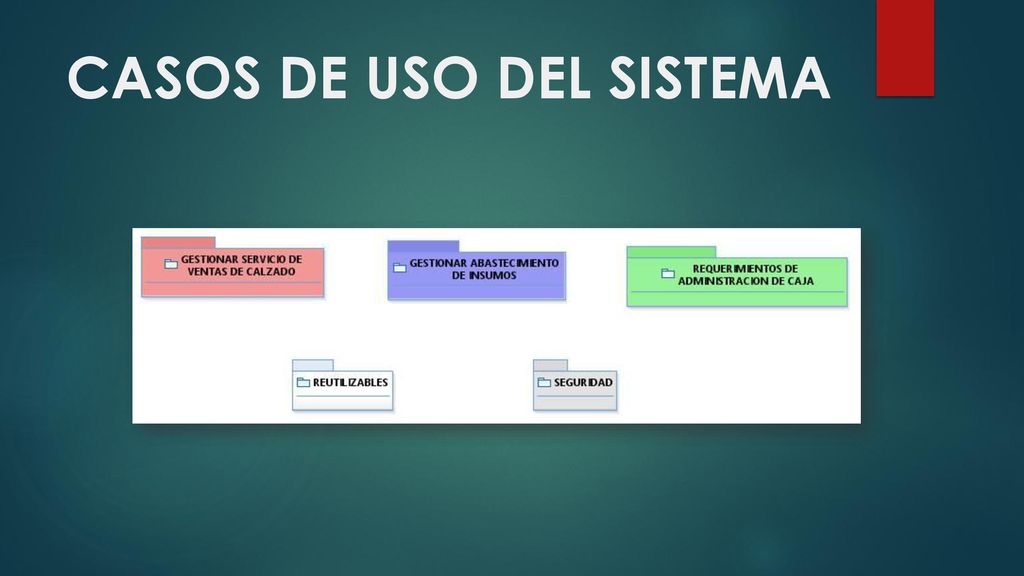 CASOS DE USO DEL SISTEMA

GESTIONAR SERVICIO DE VENTAS DE CALZADO

GESTIONAR ABASTECIMIENTO DE INSUMOS

REQUERIMIENTOS DE ADMINISTRACION DE CAJA

REUTILIZABLES

SEGURIDAD